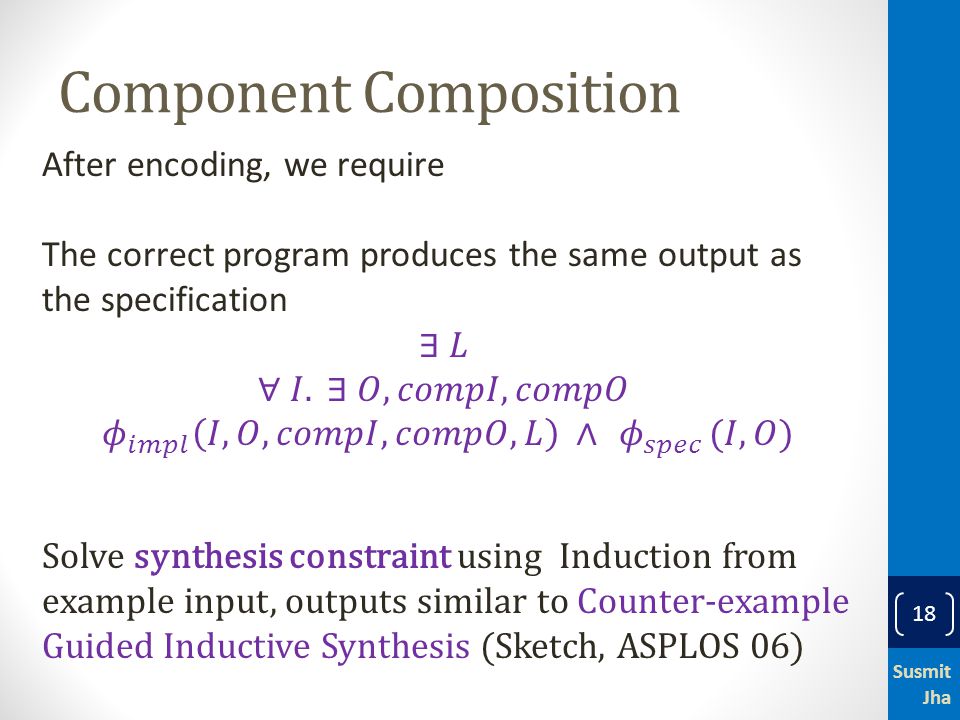 Component Composition

After encoding, we require

The correct program produces the same output as the specification

$\exists L$

$\forall I. \exists O, compI, compO$

$\phi_{impl}(I, O, compI, compO, L) \wedge \phi_{spec}(I, O)$

Solve synthesis constraint using Induction from example input, outputs similar to Counter-example Guided Inductive Synthesis (Sketch, ASPLOS 06)

18

Susmit Jha